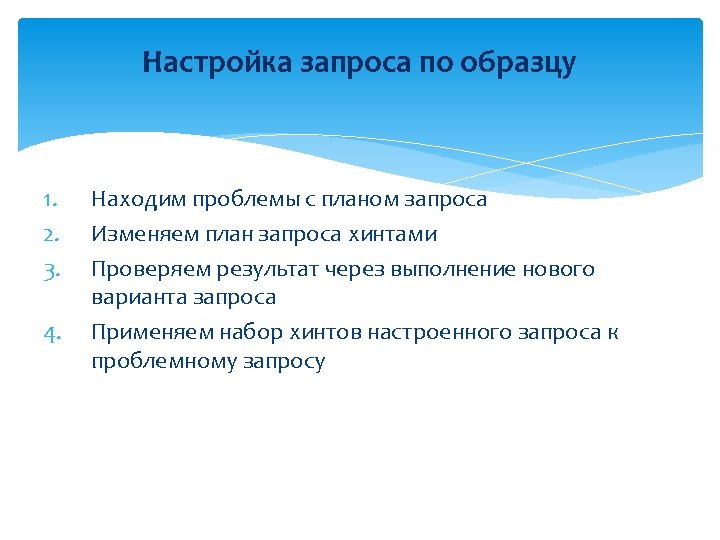 Настройка запроса по образцу

1. Находим проблемы с планом запроса
2. Изменяем план запроса хинтами
3. Проверяем результат через выполнение нового варианта запроса
4. Применяем набор хинтов настроенного запроса к проблемному запросу